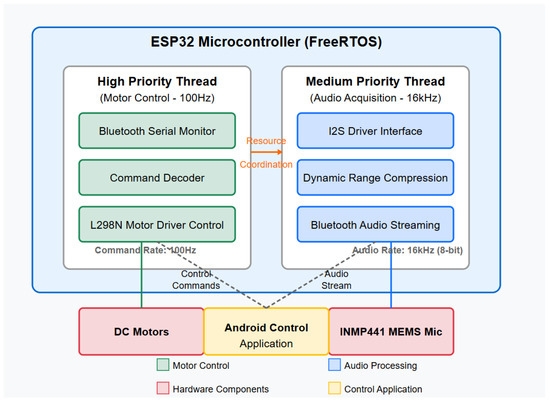 ESP32 Microcontroller (FreeRTOS)

High Priority Thread
(Motor Control - 100Hz)

Bluetooth Serial Monitor

Command Decoder

L298N Motor Driver Control

Command Rate: 100Hz

Resource
Coordination

Medium Priority Thread
(Audio Acquisition - 16kHz)

I2S Driver Interface

Dynamic Range Compression

Bluetooth Audio Streaming

Audio Rate: 16kHz (8-bit)

Control
Commands

Audio
Stream

DC Motors

Android Control
Application

INMP441 MEMS Mic

Motor Control

Audio Processing

Hardware Components

Control Application